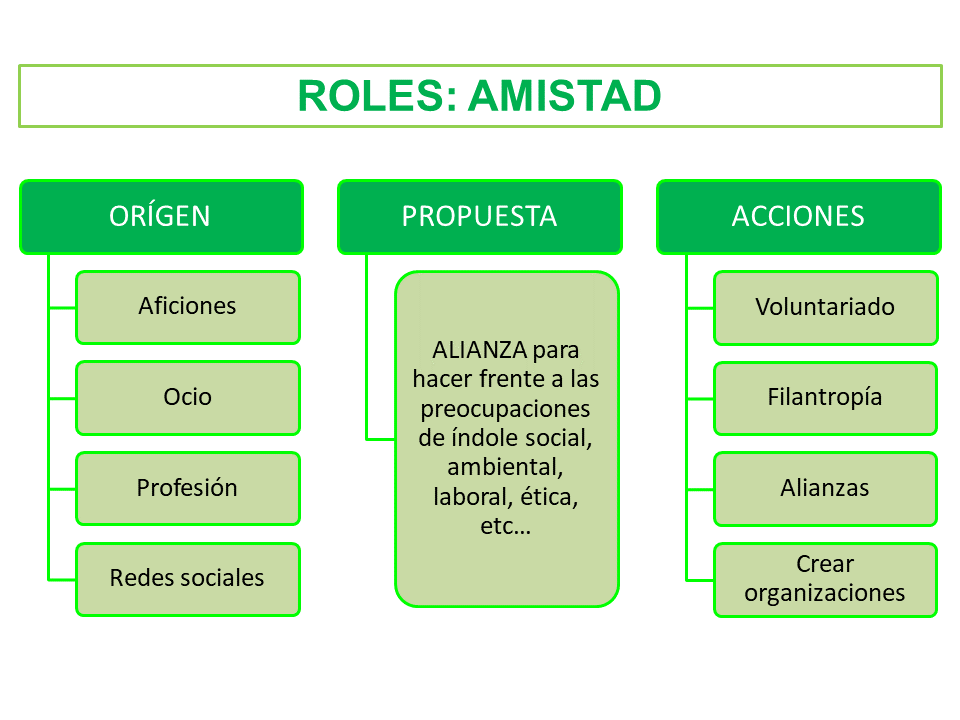 ROLES: AMISTAD

ORÍGEN

Aficiones

Ocio

Profesión

Redes sociales

PROPUESTA

ALIANZA para hacer frente a las preocupaciones de índole social, ambiental, laboral, ética, etc…

ACCIONES

Voluntariado

Filantropía

Alianzas

Crear organizaciones